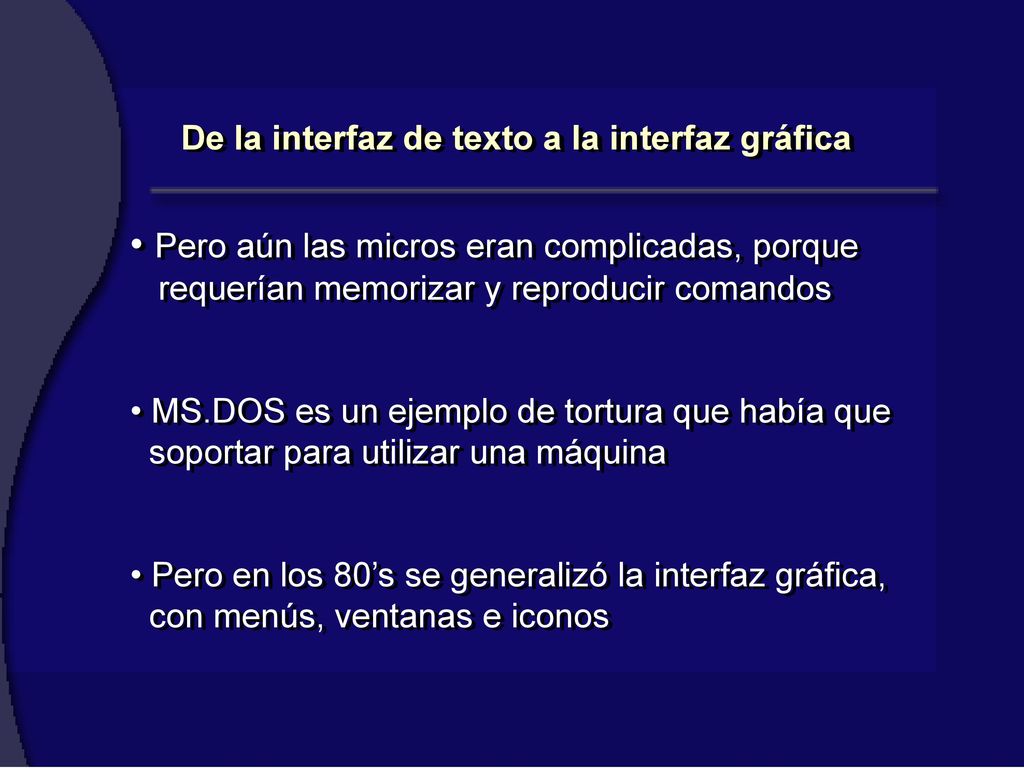 De la interfaz de texto a la interfaz gráfica

• Pero aún las micros eran complicadas, porque requerían memorizar y reproducir comandos

• MS.DOS es un ejemplo de tortura que había que soportar para utilizar una máquina

• Pero en los 80’s se generalizó la interfaz gráfica, con menús, ventanas e iconos